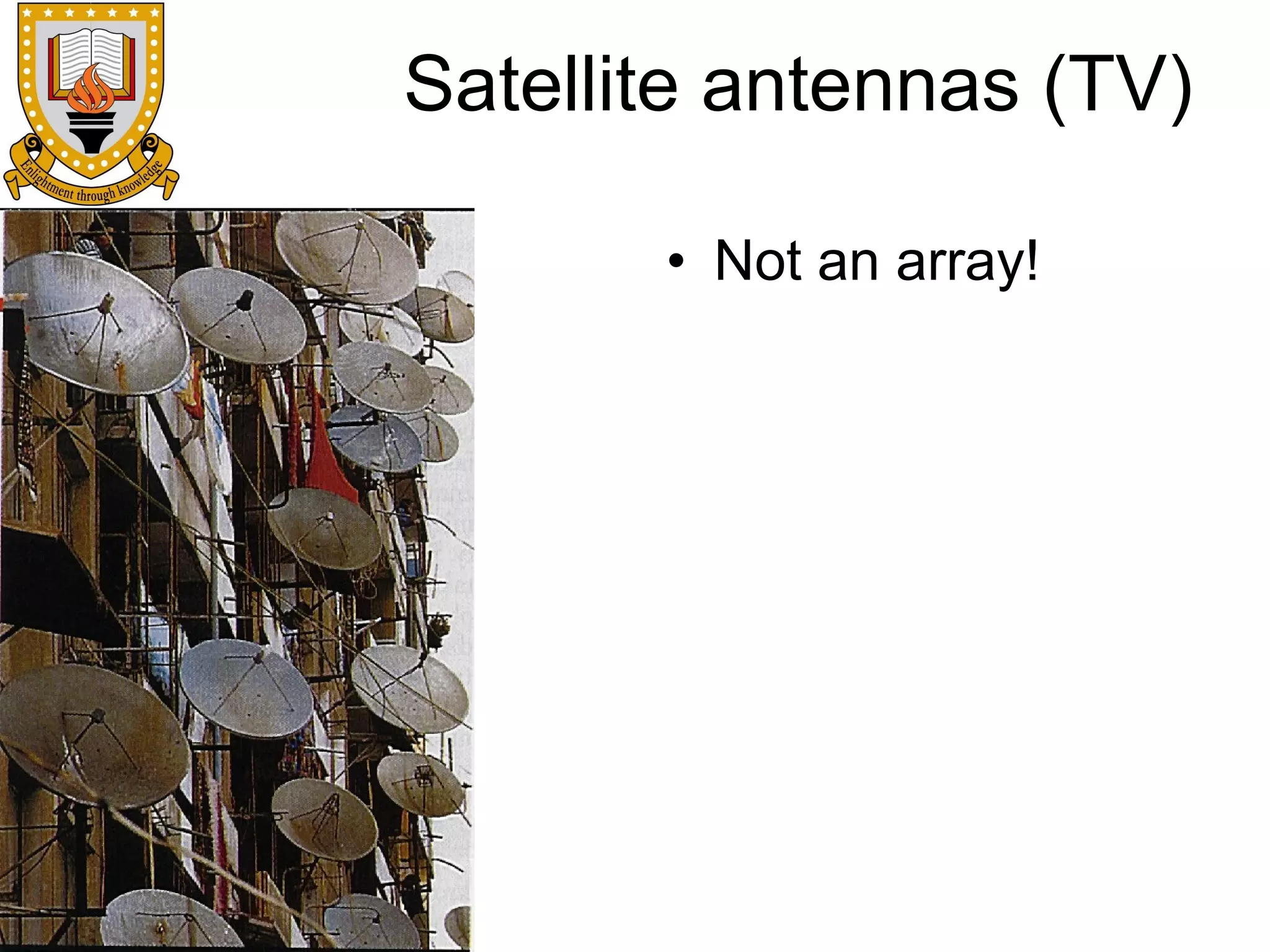 Enlightment through knowledge

Satellite antennas (TV)

• Not an array!